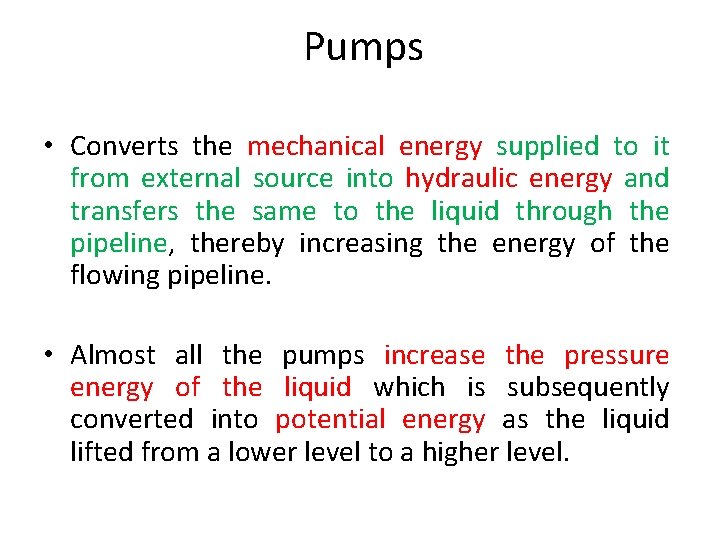 Pumps

• Converts the mechanical energy supplied to it from external source into hydraulic energy and transfers the same to the liquid through the pipeline, thereby increasing the energy of the flowing pipeline.

• Almost all the pumps increase the pressure energy of the liquid which is subsequently converted into potential energy as the liquid lifted from a lower level to a higher level.